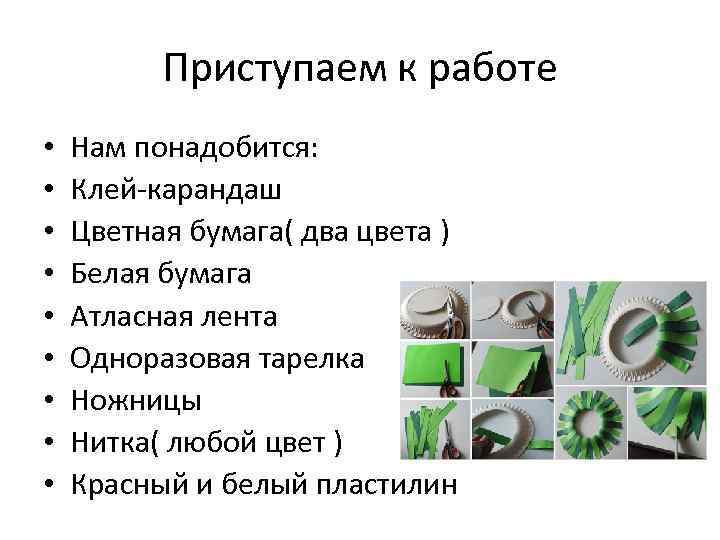 Приступаем к работе

• Нам понадобится:
• Клей-карандаш
• Цветная бумага( два цвета )
• Белая бумага
• Атласная лента
• Одноразовая тарелка
• Ножницы
• Нитка( любой цвет )
• Красный и белый пластилин